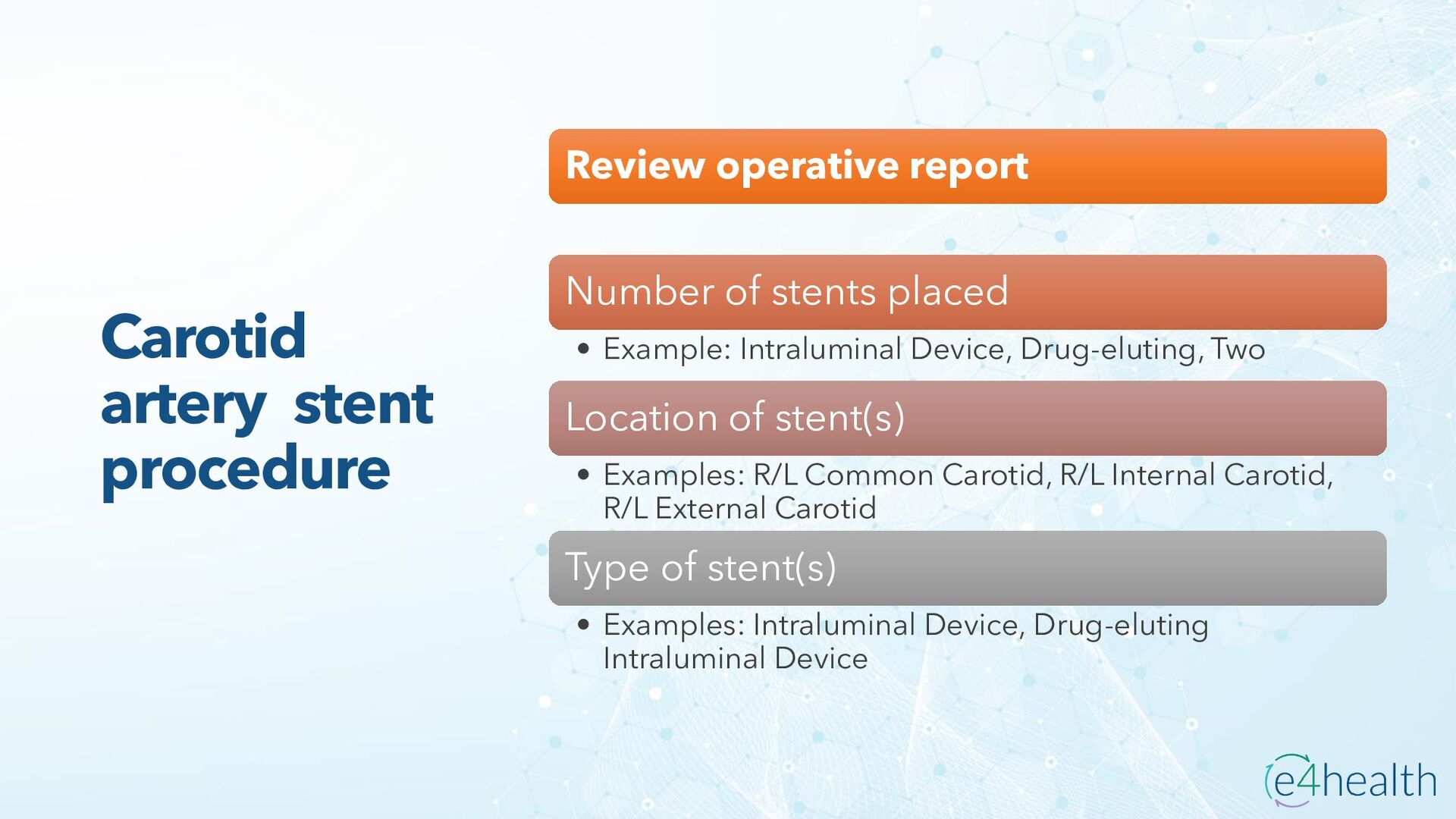 Carotid artery stent procedure

Review operative report

Number of stents placed

• Example: Intraluminal Device, Drug-eluting, Two

Location of stent(s)

• Examples: R/L Common Carotid, R/L Internal Carotid, R/L External Carotid

Type of stent(s)

• Examples: Intraluminal Device, Drug-eluting Intraluminal Device

e4health